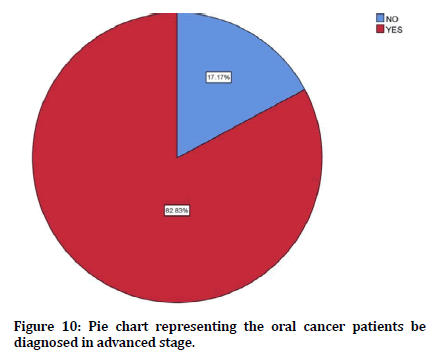 NO
YES

17.17%

82.83%

Figure 10: Pie chart representing the oral cancer patients be diagnosed in advanced stage.